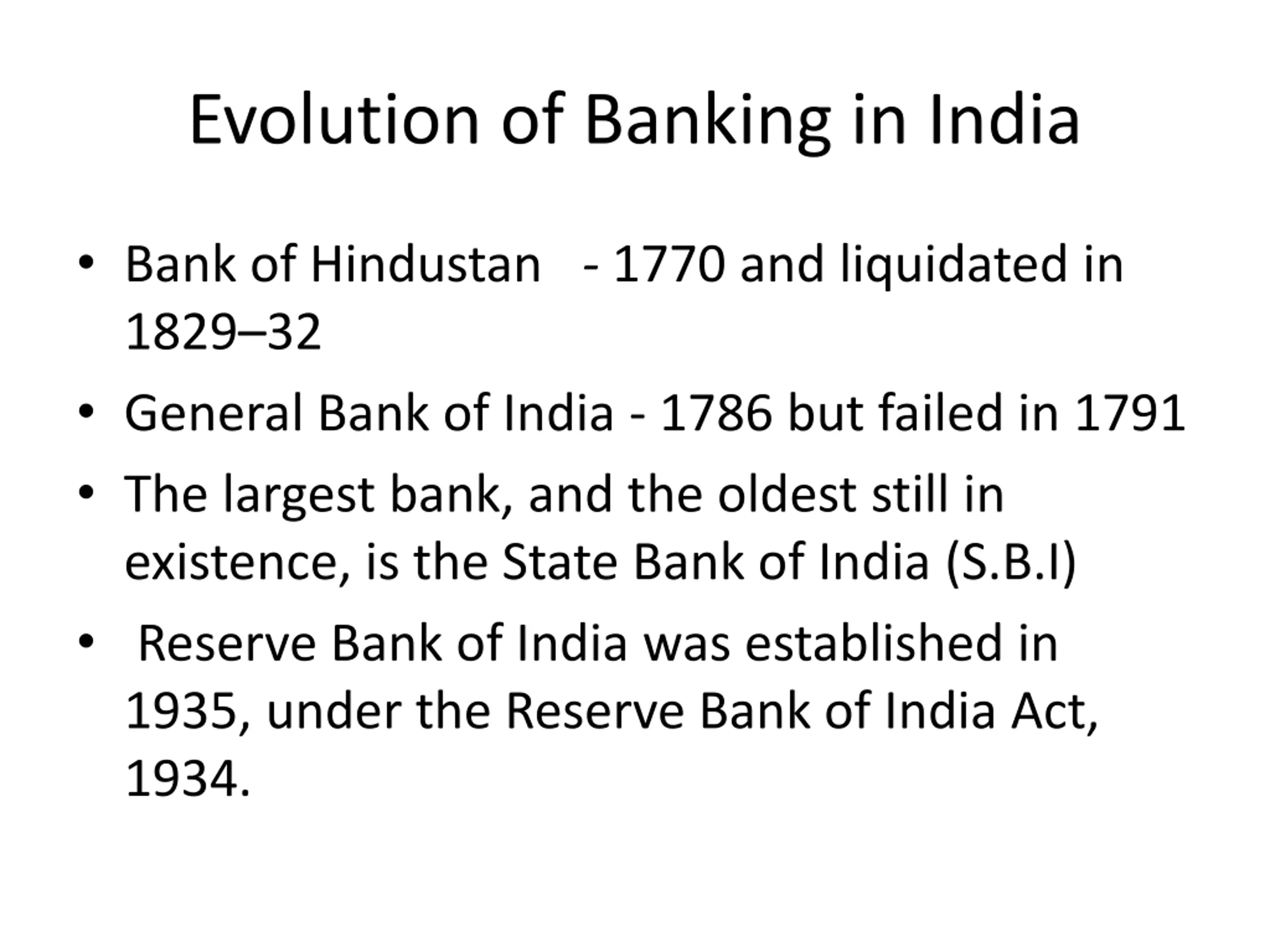 Evolution of Banking in India

• Bank of Hindustan - 1770 and liquidated in 1829–32
• General Bank of India - 1786 but failed in 1791
• The largest bank, and the oldest still in existence, is the State Bank of India (S.B.I)
• Reserve Bank of India was established in 1935, under the Reserve Bank of India Act, 1934.